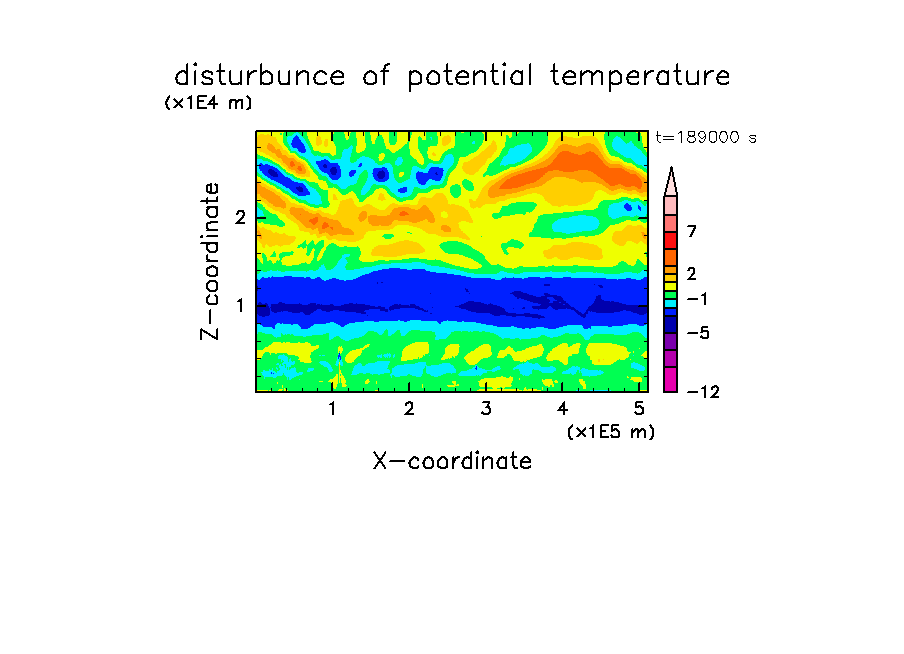 disturbunce of potential temperature
(x1E4 m)
t=189000 s

Z-coordinate
2
1

7
2
−1
−5
−12

1 2 3 4 5
(x1E5 m)
X-coordinate